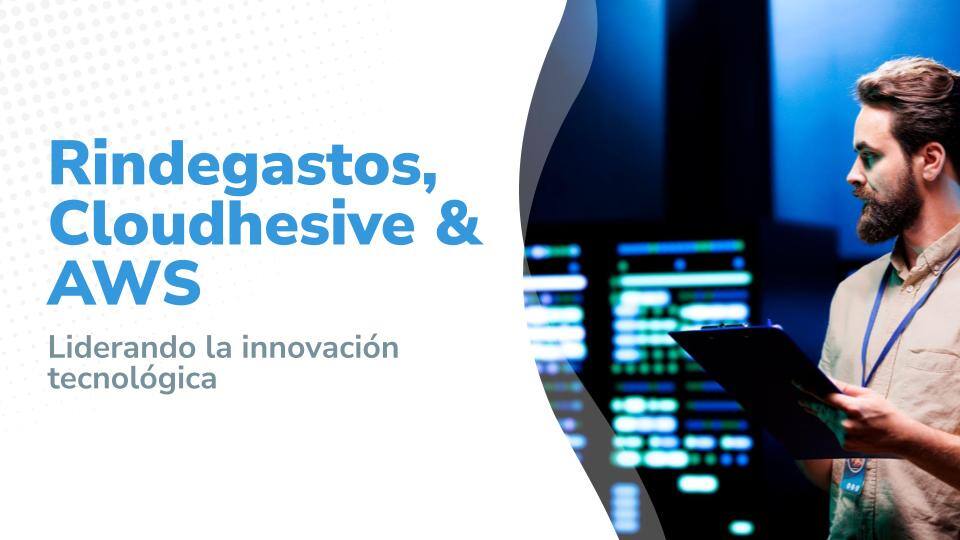 Rindegastos, Cloudhesive & AWS

Liderando la innovación tecnológica